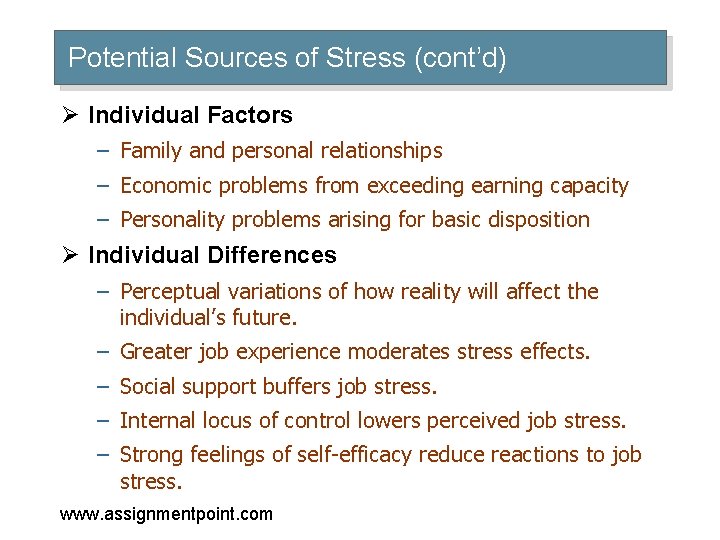 Potential Sources of Stress (cont'd)

➢ Individual Factors

– Family and personal relationships

– Economic problems from exceeding earning capacity

– Personality problems arising for basic disposition

➢ Individual Differences

– Perceptual variations of how reality will affect the individual's future.

– Greater job experience moderates stress effects.

– Social support buffers job stress.

– Internal locus of control lowers perceived job stress.

– Strong feelings of self-efficacy reduce reactions to job stress.

www.assignmentpoint.com